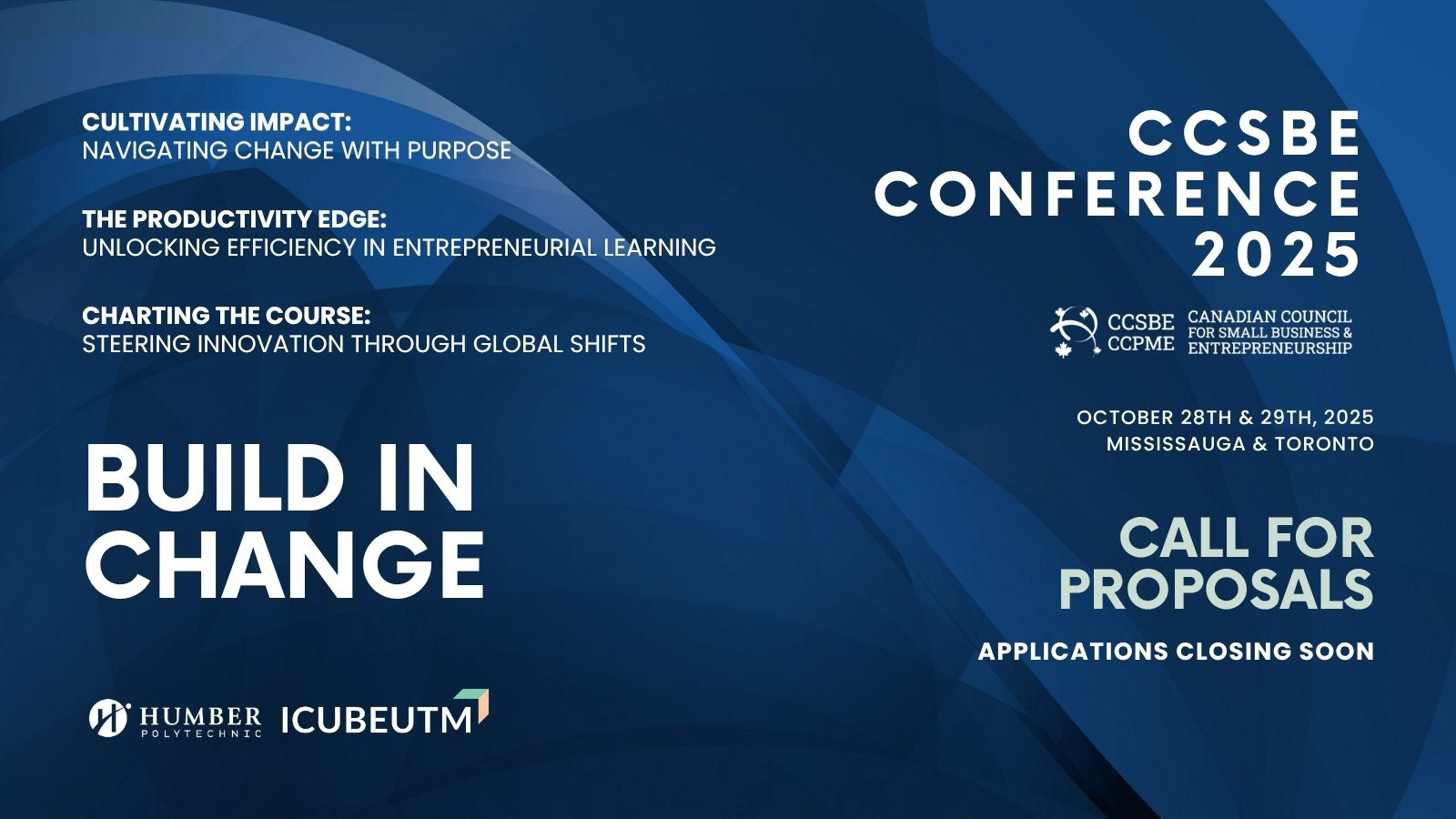 CULTIVATING IMPACT:
NAVIGATING CHANGE WITH PURPOSE

THE PRODUCTIVITY EDGE:
UNLOCKING EFFICIENCY IN ENTREPRENEURIAL LEARNING

CHARTING THE COURSE:
STEERING INNOVATION THROUGH GLOBAL SHIFTS

BUILD IN CHANGE

HUMBER POLYTECHNIC ICUBEUTM

CCSBE CONFERENCE 2025

CCSBE CCPME CANADIAN COUNCIL FOR SMALL BUSINESS & ENTREPRENEURSHIP

OCTOBER 28TH & 29TH, 2025
MISSISSAUGA & TORONTO

CALL FOR PROPOSALS

APPLICATIONS CLOSING SOON